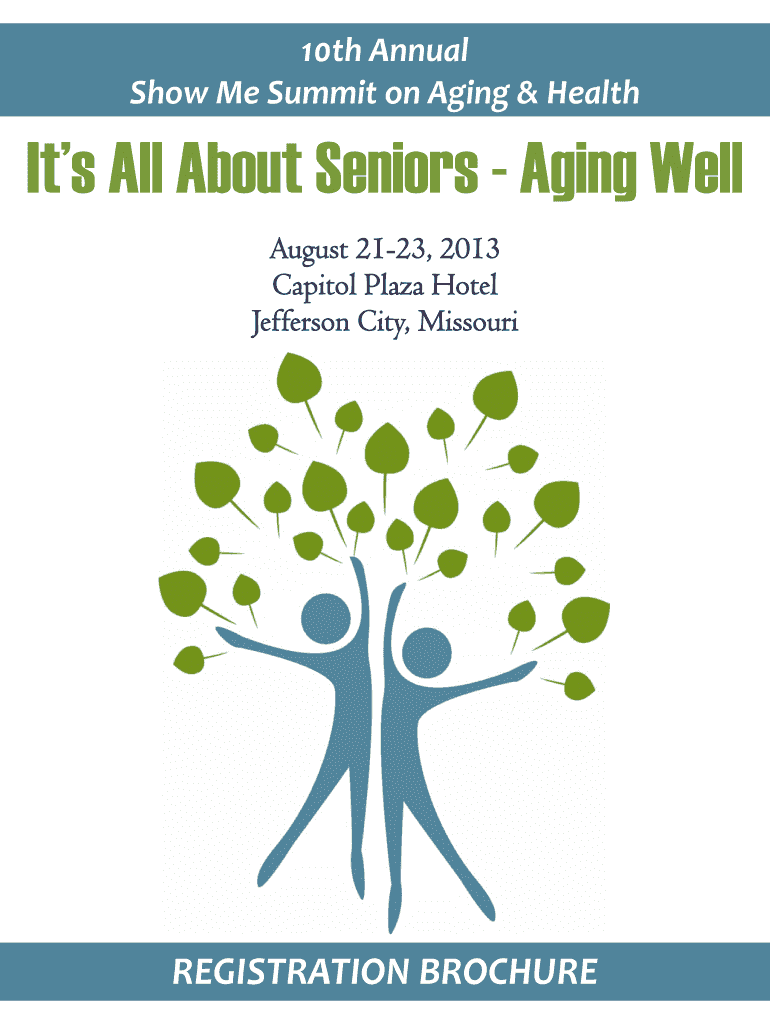 10th Annual
Show Me Summit on Aging & Health

It's All About Seniors - Aging Well

August 21-23, 2013
Capitol Plaza Hotel
Jefferson City, Missouri

REGISTRATION BROCHURE